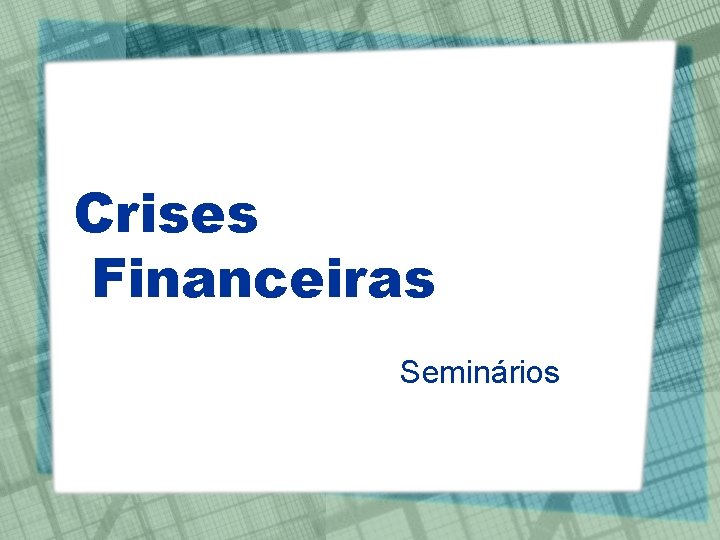 Crises Financeiras

Seminários